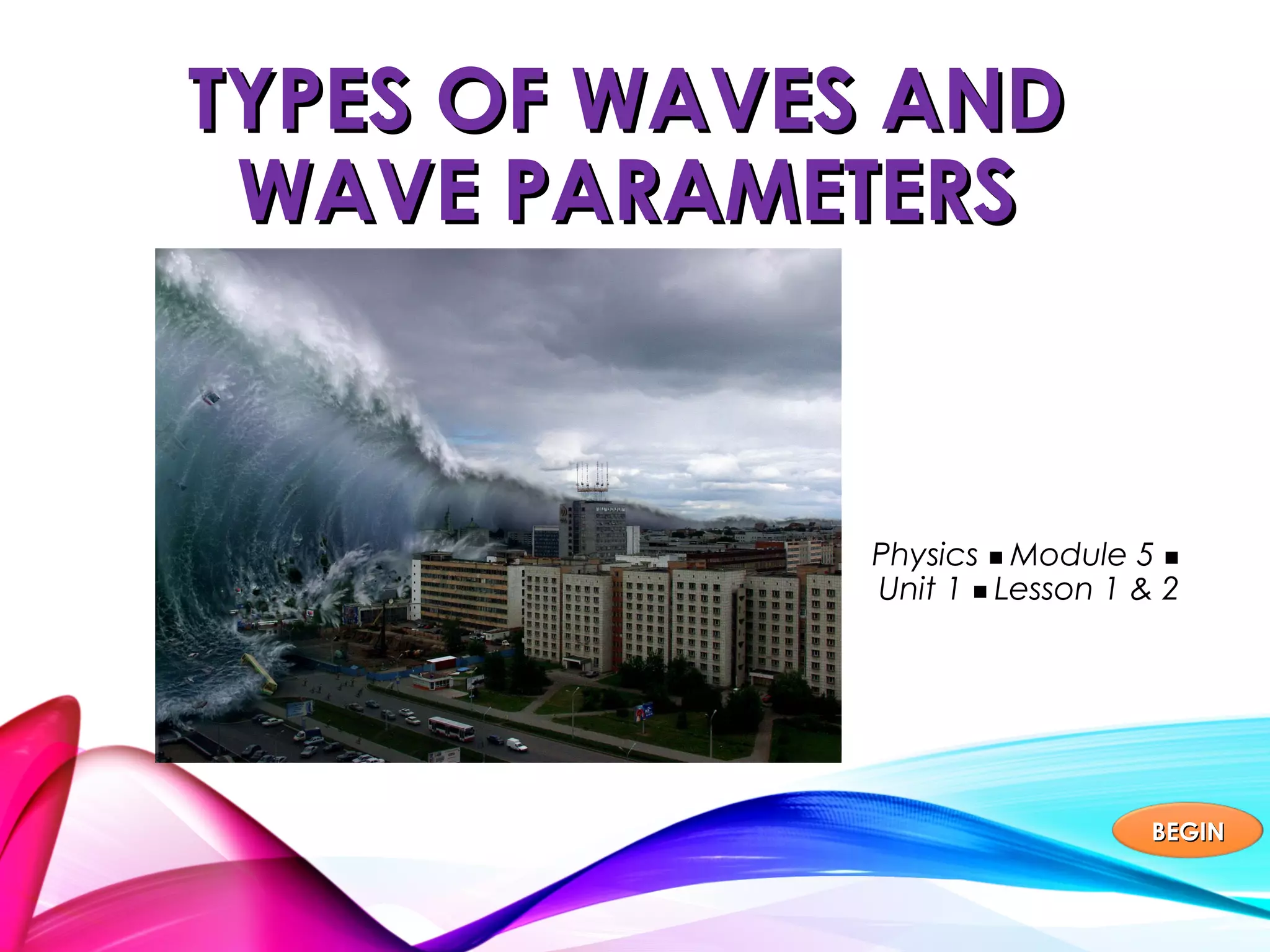 TYPES OF WAVES AND WAVE PARAMETERS

Physics ▪ Module 5 ▪ Unit 1 ▪ Lesson 1 & 2

BEGIN